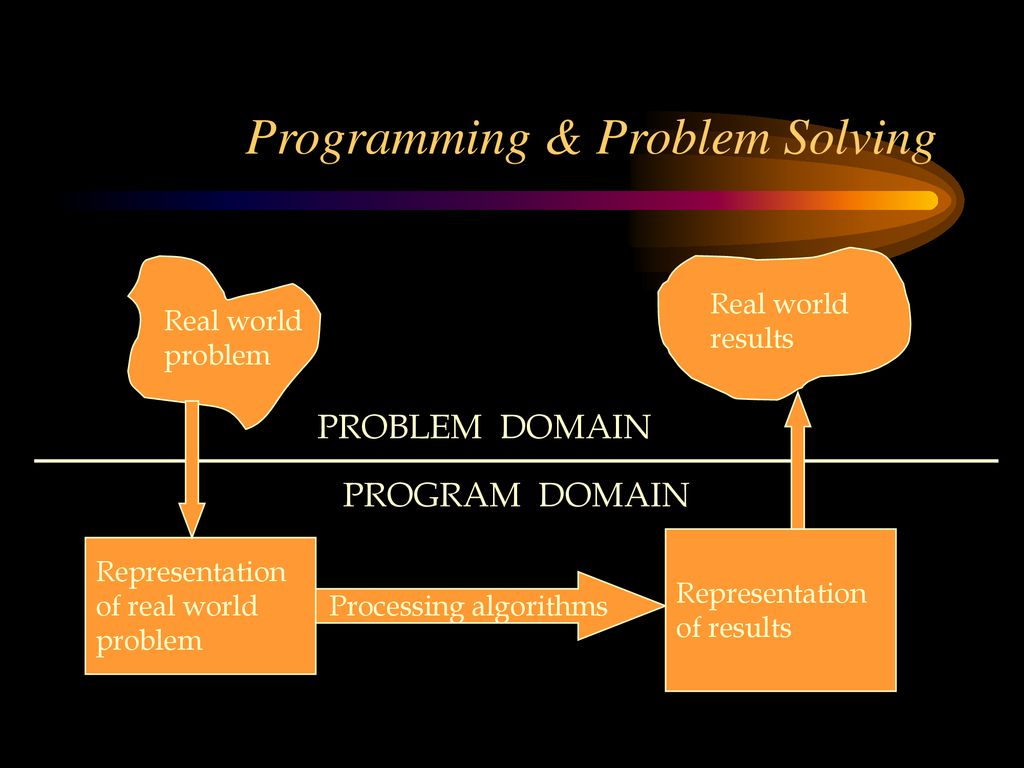 Programming & Problem Solving

Real world problem

Real world results

PROBLEM DOMAIN

PROGRAM DOMAIN

Representation of real world problem

Processing algorithms

Representation of results